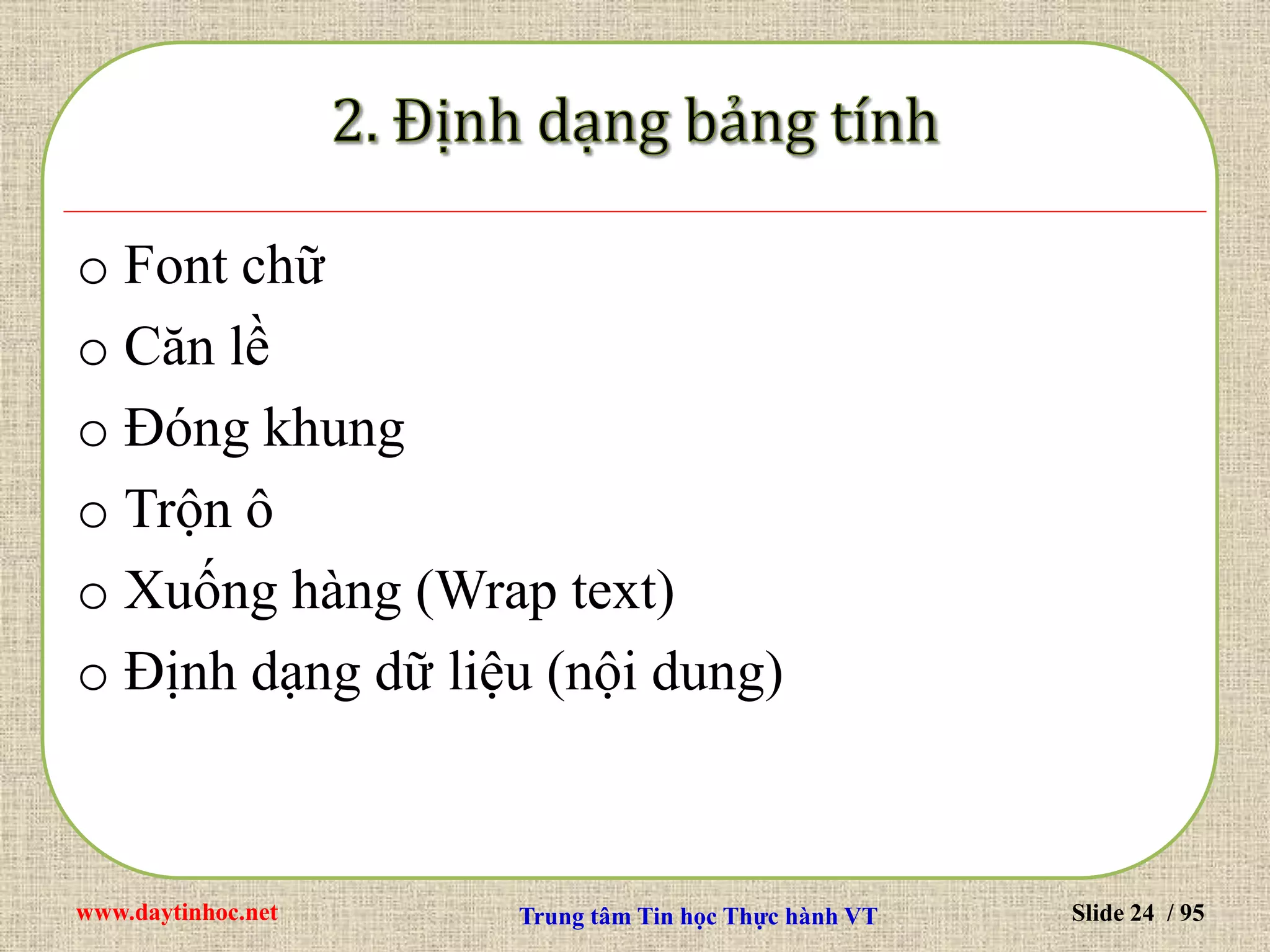 2. Định dạng bảng tính

o Font chữ
o Căn lề
o Đóng khung
o Trộn ô
o Xuống hàng (Wrap text)
o Định dạng dữ liệu (nội dung)

www.daytinhoc.net

Trung tâm Tin học Thực hành VT

Slide 24 / 95